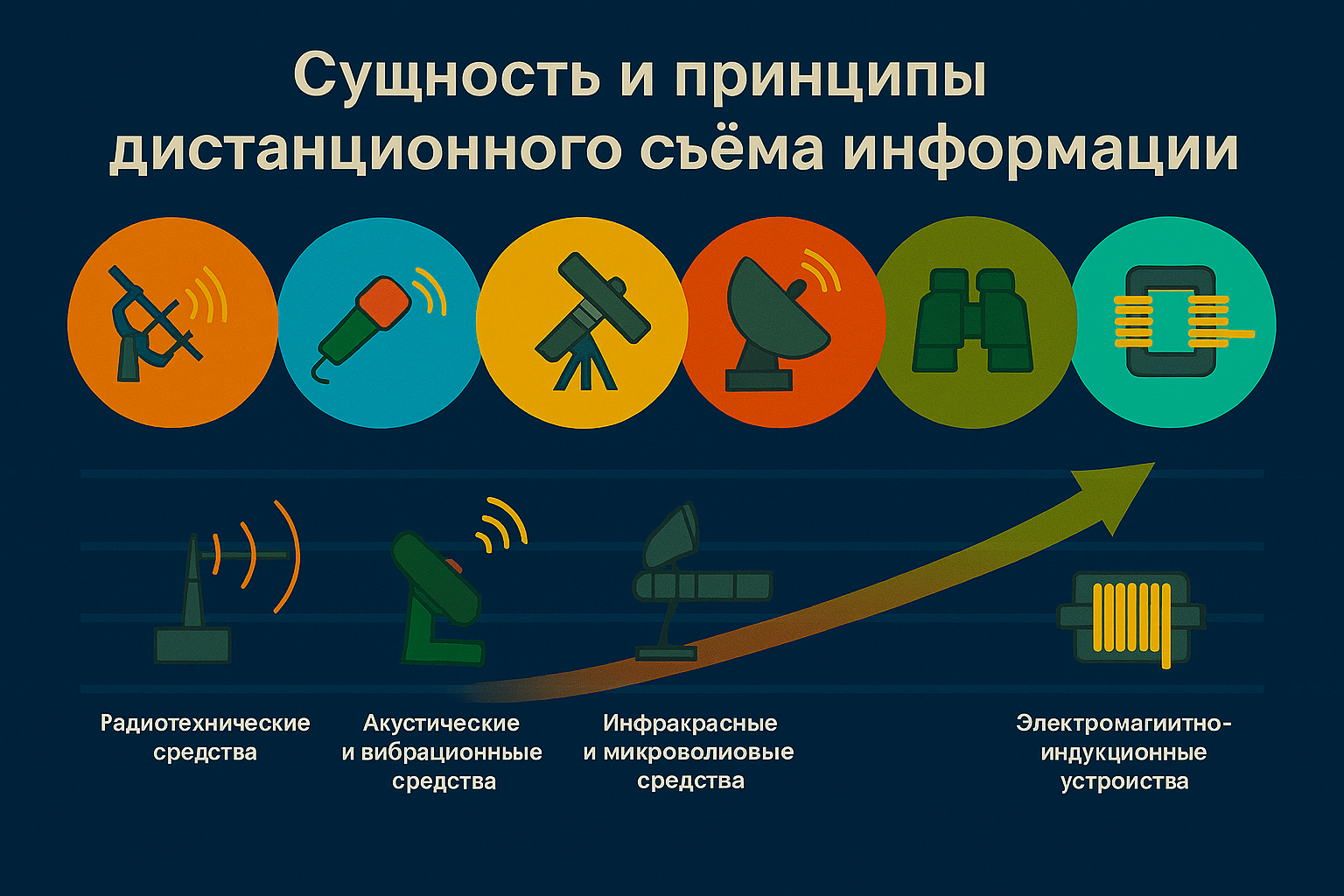 Сущность и принципы дистанционного съёма информации

Радиотехнические средства

Акустические и вибрационные средства

Инфракрасные и микроволиовые средства

Электромагиитно-индукционные устроиства